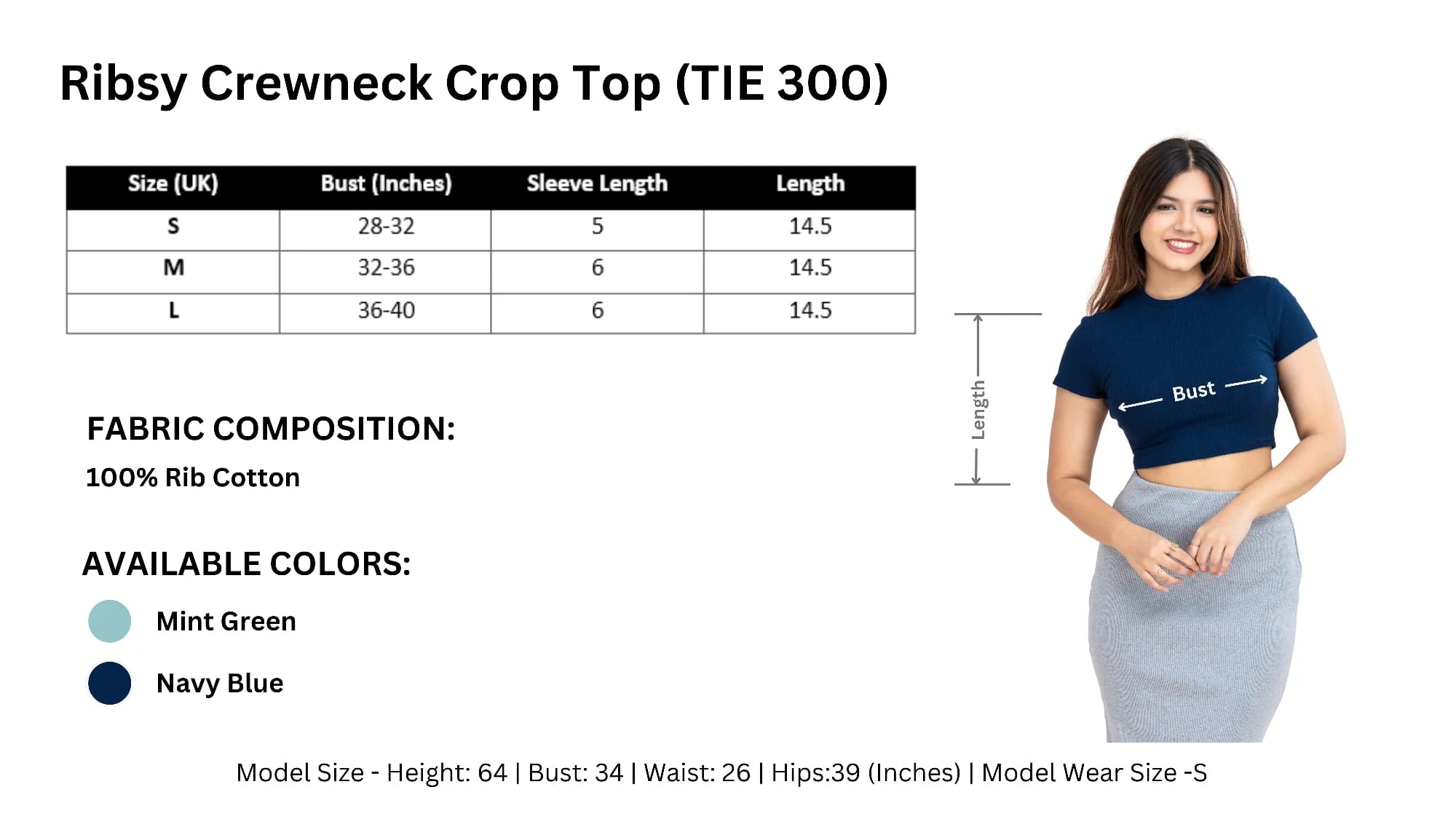 Ribsy Crewneck Crop Top (TIE 300)

| Size (UK) | Bust (Inches) | Sleeve Length | Length |
|---|---|---|---|
| S | 28-32 | 5 | 14.5 |
| M | 32-36 | 6 | 14.5 |
| L | 36-40 | 6 | 14.5 |

FABRIC COMPOSITION:
100% Rib Cotton

AVAILABLE COLORS:
Mint Green
Navy Blue

Length
Bust

Model Size - Height: 64 | Bust: 34 | Waist: 26 | Hips:39 (Inches) | Model Wear Size -S